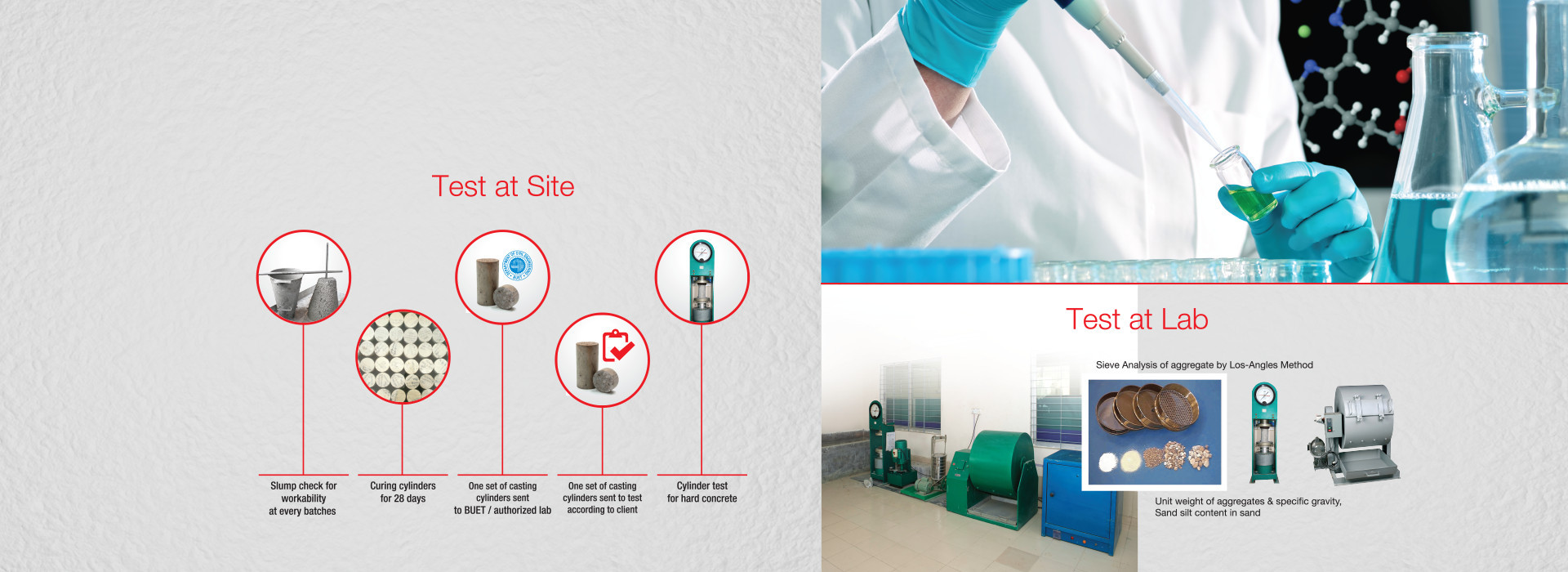 Test at Site

Slump check for workability at every batches

Curing cylinders for 28 days

One set of casting cylinders sent to BUET / authorized lab

One set of casting cylinders sent to test according to client

Cylinder test for hard concrete

Test at Lab

Sieve Analysis of aggregate by Los-Angles Method

Unit weight of aggregates & specific gravity, Sand silt content in sand